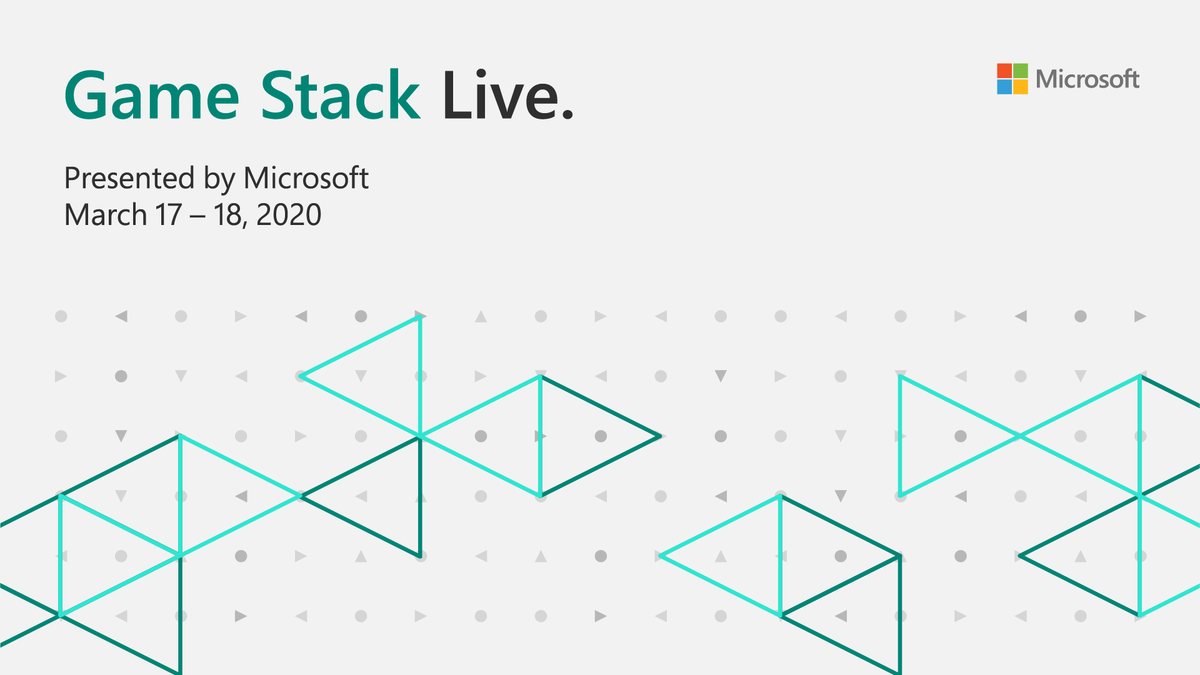 Game Stack Live.

Microsoft

Presented by Microsoft
March 17 – 18, 2020